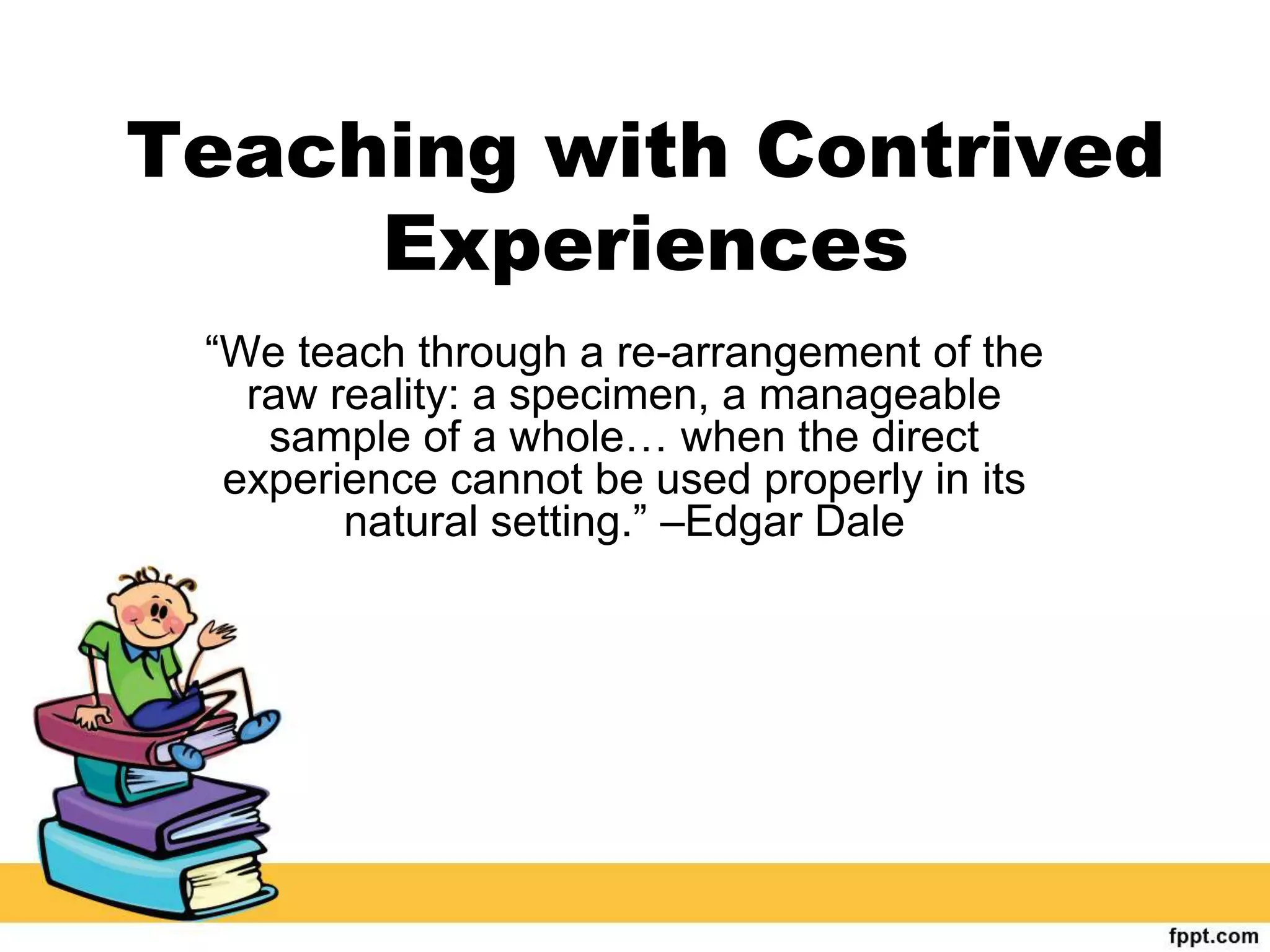 Teaching with Contrived Experiences

“We teach through a re-arrangement of the raw reality: a specimen, a manageable sample of a whole… when the direct experience cannot be used properly in its natural setting.” –Edgar Dale

fppt.com